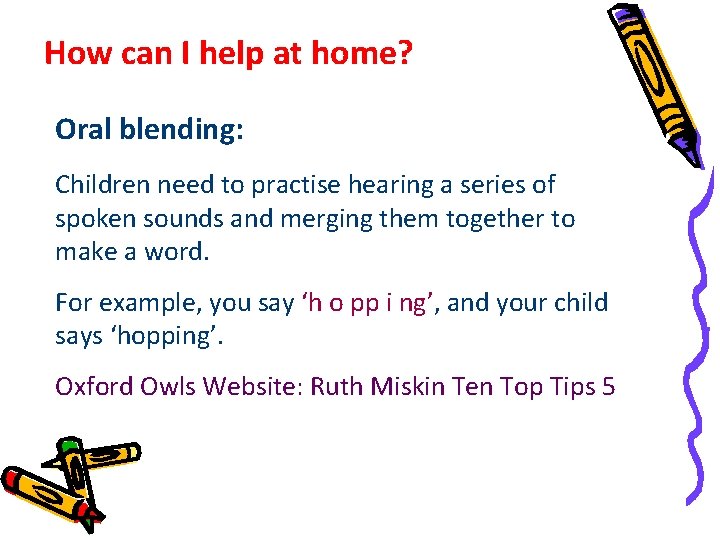 How can I help at home?

Oral blending:

Children need to practise hearing a series of spoken sounds and merging them together to make a word.

For example, you say ‘h o pp i ng’, and your child says ‘hopping’.

Oxford Owls Website: Ruth Miskin Ten Top Tips 5